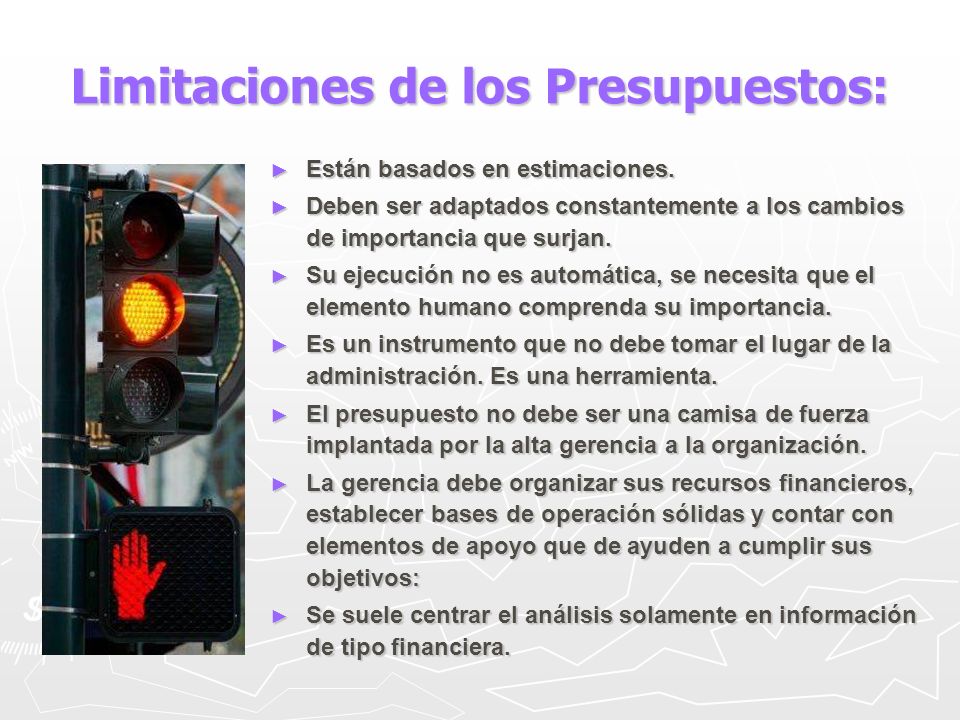 Limitaciones de los Presupuestos:

► Están basados en estimaciones.

► Deben ser adaptados constantemente a los cambios de importancia que surjan.

► Su ejecución no es automática, se necesita que el elemento humano comprenda su importancia.

► Es un instrumento que no debe tomar el lugar de la administración. Es una herramienta.

► El presupuesto no debe ser una camisa de fuerza implantada por la alta gerencia a la organización.

► La gerencia debe organizar sus recursos financieros, establecer bases de operación sólidas y contar con elementos de apoyo que de ayuden a cumplir sus objetivos:

► Se suele centrar el análisis solamente en información de tipo financiera.